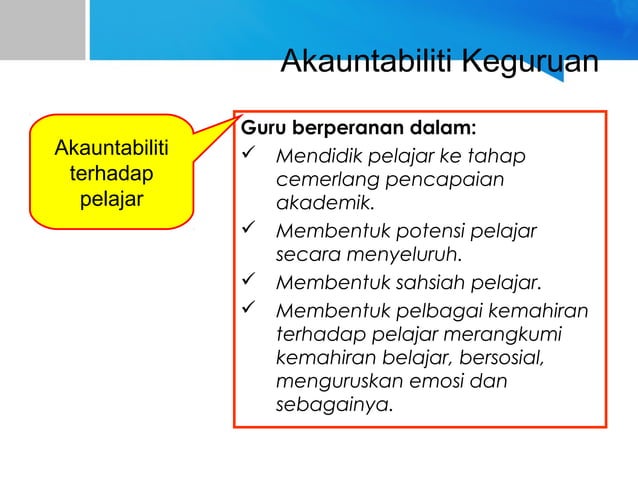 Akauntabiliti Keguruan

Akauntabiliti terhadap pelajar

Guru berperanan dalam:
✓ Mendidik pelajar ke tahap cemerlang pencapaian akademik.
✓ Membentuk potensi pelajar secara menyeluruh.
✓ Membentuk sahsiah pelajar.
✓ Membentuk pelbagai kemahiran terhadap pelajar merangkumi kemahiran belajar, bersosial, menguruskan emosi dan sebagainya.